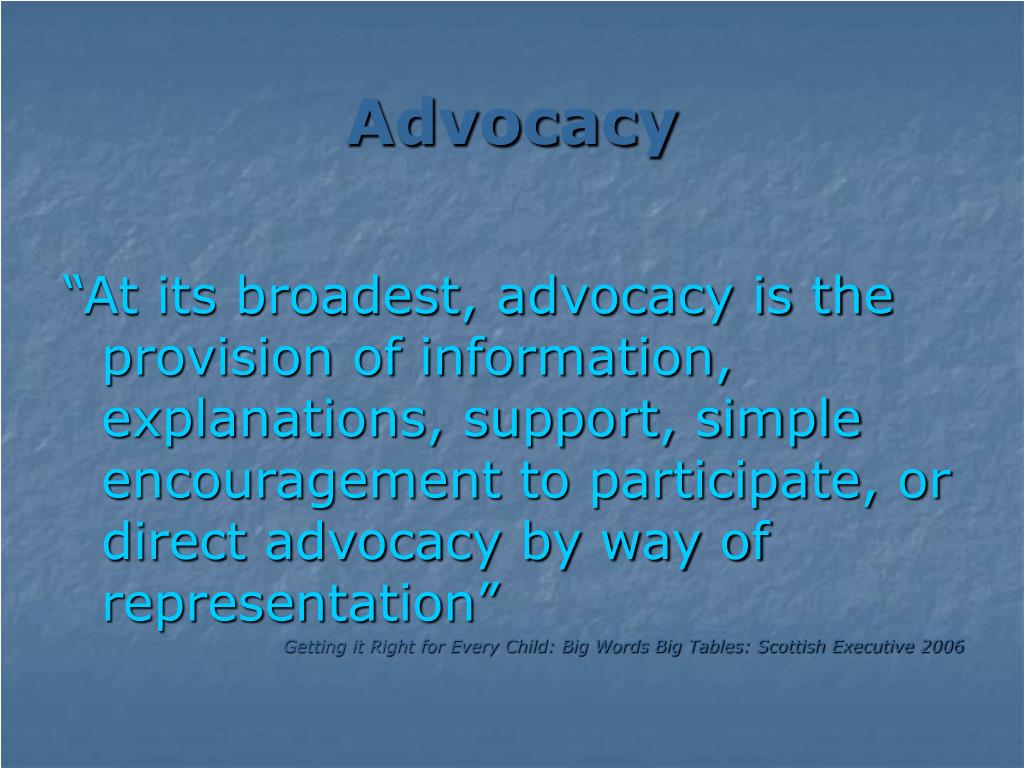 Advocacy

“At its broadest, advocacy is the provision of information, explanations, support, simple encouragement to participate, or direct advocacy by way of representation”

Getting it Right for Every Child: Big Words Big Tables: Scottish Executive 2006